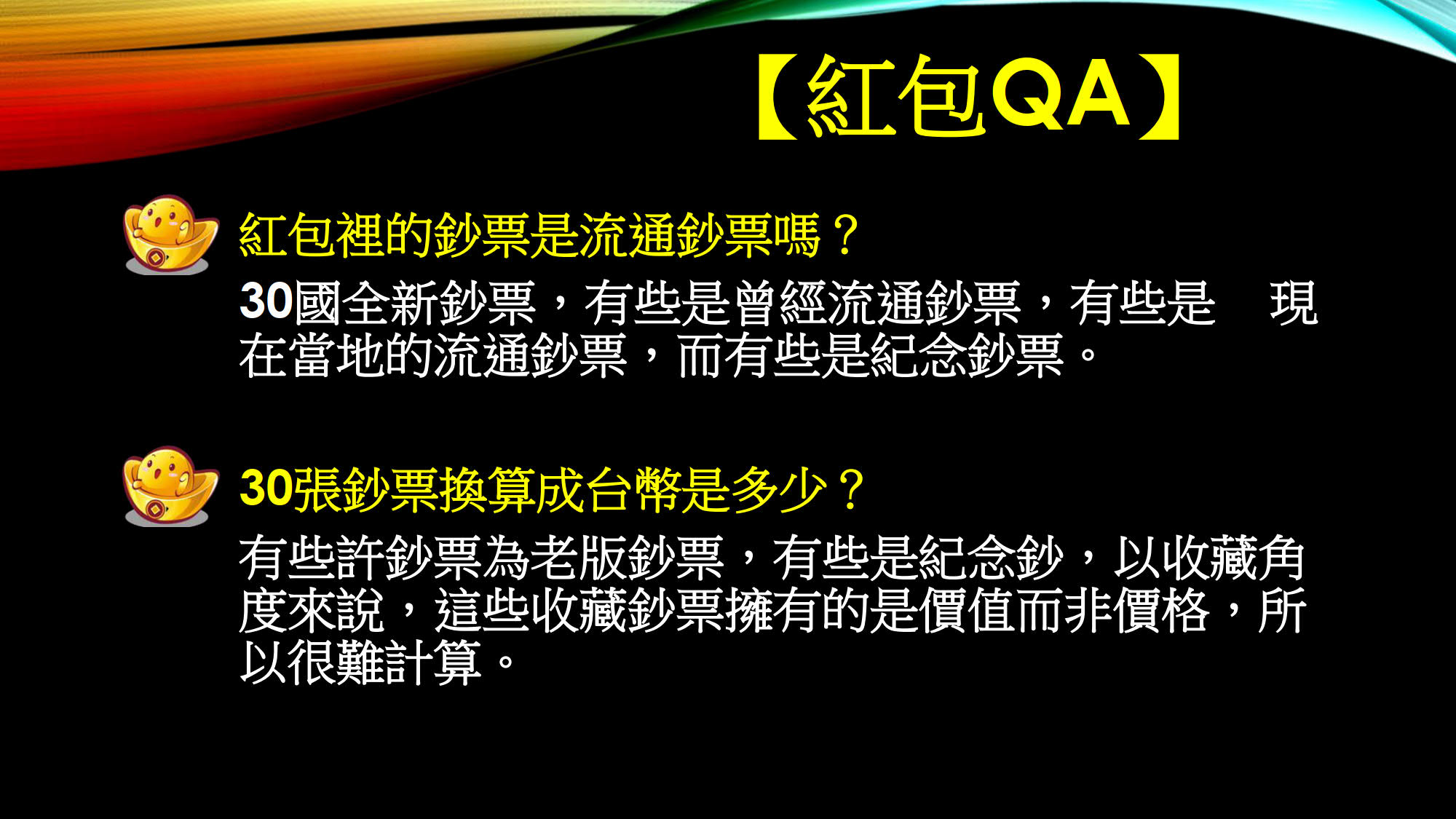 【紅包QA】

紅包裡的鈔票是流通鈔票嗎？

30國全新鈔票，有些是曾經流通鈔票，有些是 現在當地的流通鈔票，而有些是紀念鈔票。

30張鈔票換算成台幣是多少？

有些許鈔票為老版鈔票，有些是紀念鈔，以收藏角度來說，這些收藏鈔票擁有的是價值而非價格，所以很難計算。